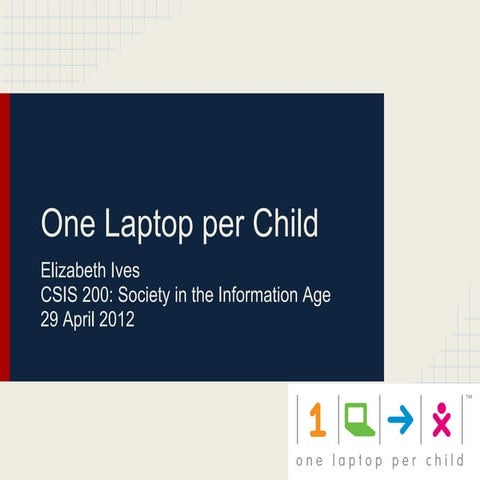 One Laptop per Child

Elizabeth Ives
CSIS 200: Society in the Information Age
29 April 2012

1 ™

one laptop per child